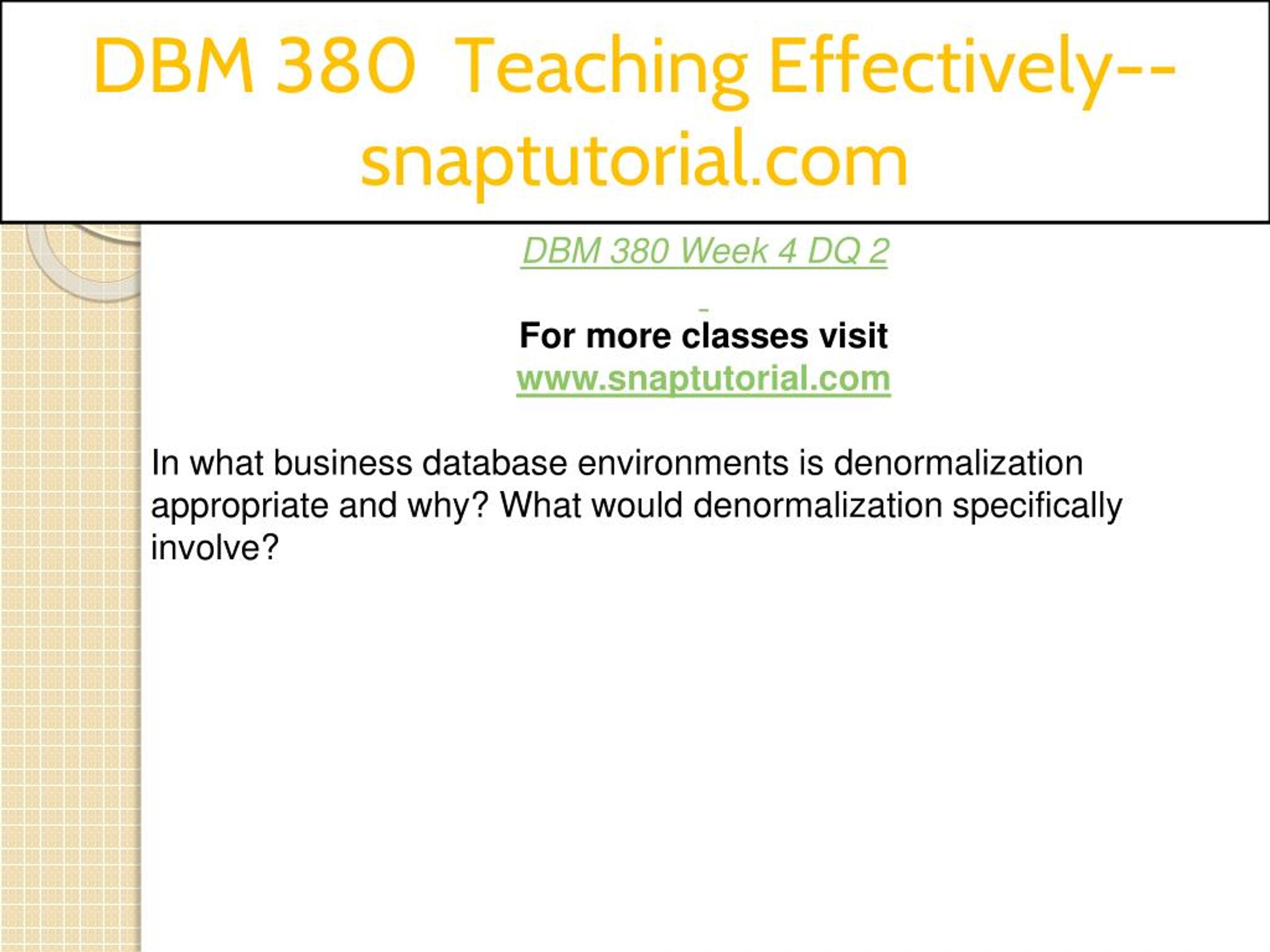 DBM 380 Teaching Effectively--snaptutorial.com

DBM 380 Week 4 DQ 2

For more classes visit
www.snaptutorial.com

In what business database environments is denormalization appropriate and why? What would denormalization specifically involve?